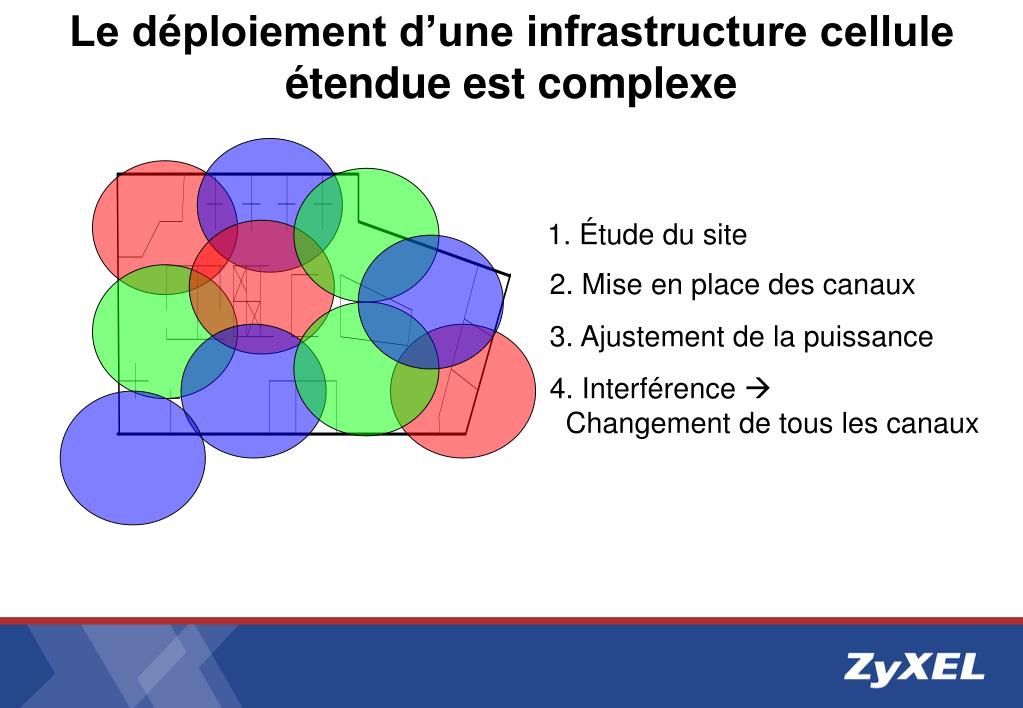 Le déploiement d’une infrastructure cellule étendue est complexe

1. Étude du site

2. Mise en place des canaux

3. Ajustement de la puissance

4. Interférence → Changement de tous les canaux

ZyXEL